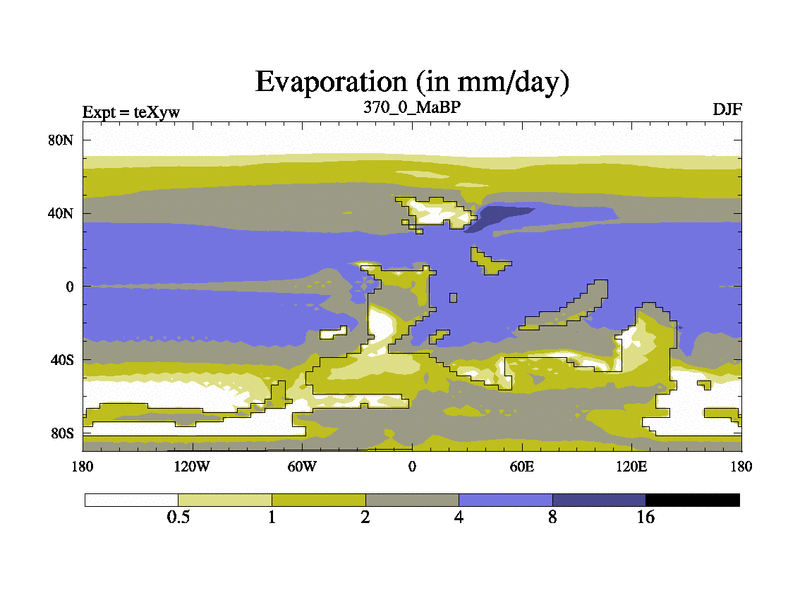 Evaporation (in mm/day)

Expt = teXyw

370_0_MaBP

DJF

80N

40N

0

40S

80S

180

120W

60W

0

60E

120E

180

0.5

1

2

4

8

16